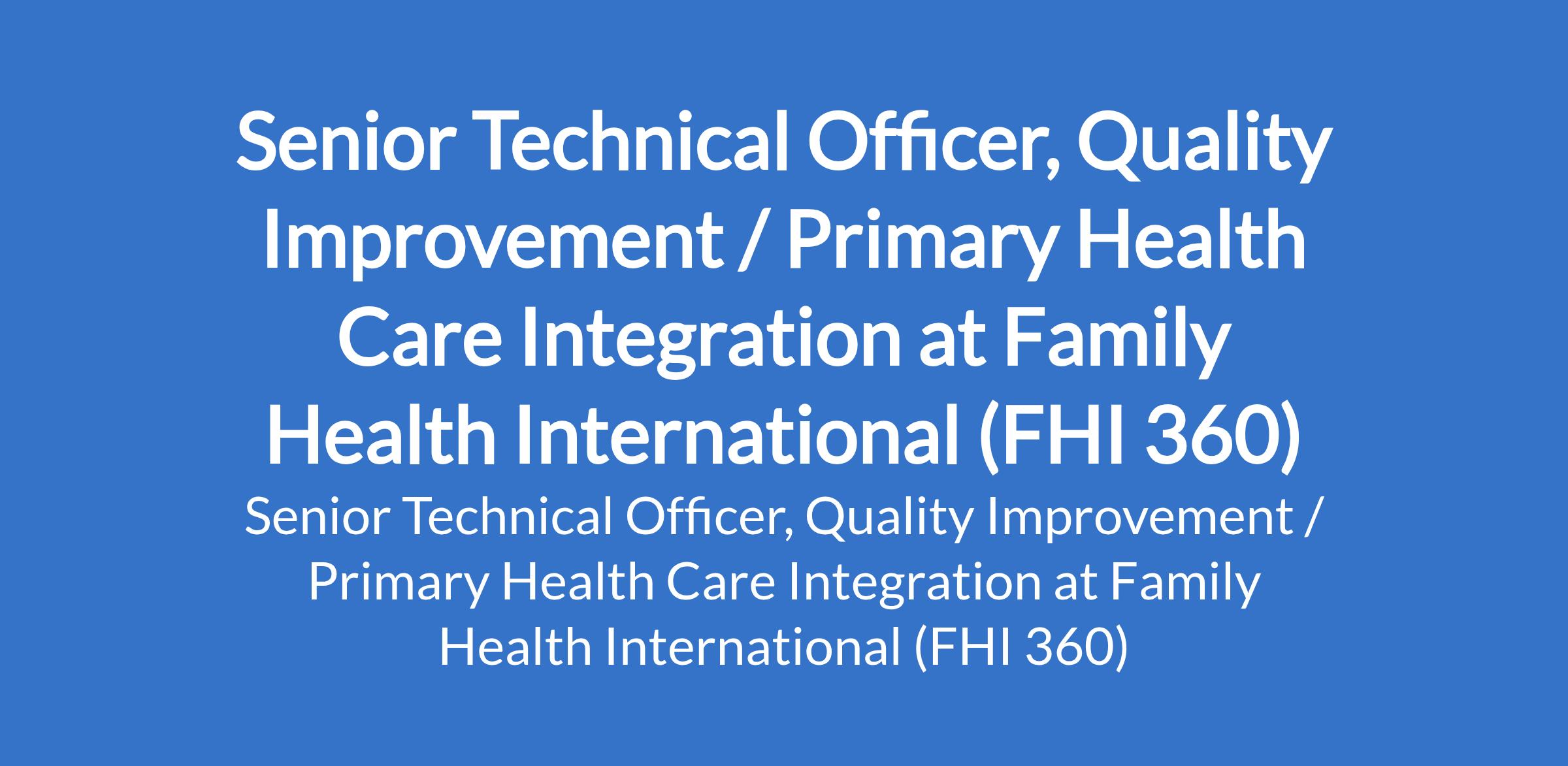 Senior Technical Officer, Quality Improvement / Primary Health Care Integration at Family Health International (FHI 360)

Senior Technical Officer, Quality Improvement / Primary Health Care Integration at Family Health International (FHI 360)